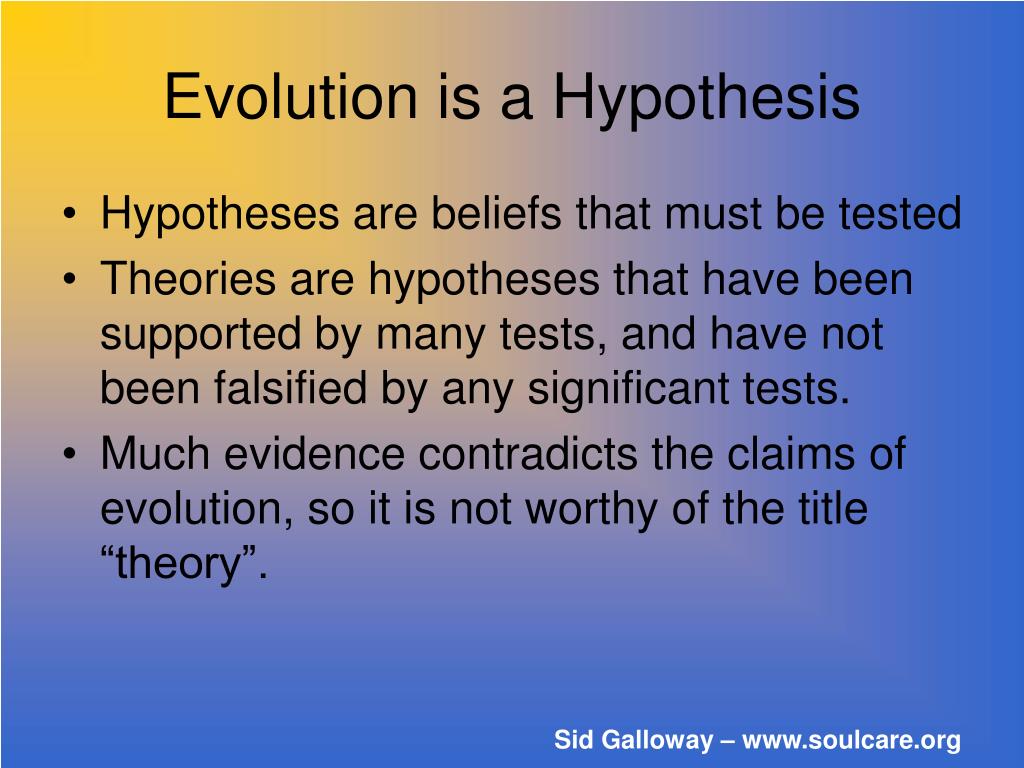 Evolution is a Hypothesis

• Hypotheses are beliefs that must be tested
• Theories are hypotheses that have been supported by many tests, and have not been falsified by any significant tests.
• Much evidence contradicts the claims of evolution, so it is not worthy of the title “theory”.

Sid Galloway – www.soulcare.org